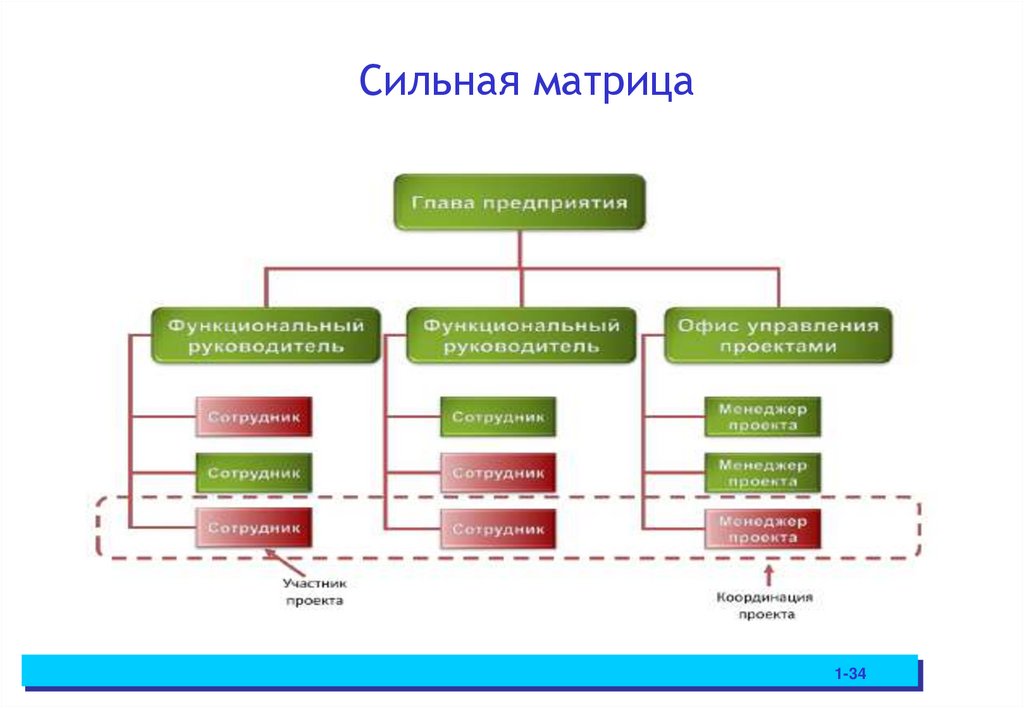 Сильная матрица

Глава предприятия

Функциональный руководитель

Функциональный руководитель

Офис управления проектами

Сотрудник

Сотрудник

Сотрудник

Сотрудник

Сотрудник

Сотрудник

Менеджер проекта

Менеджер проекта

Менеджер проекта

Участник проекта

Координация проекта

1-34